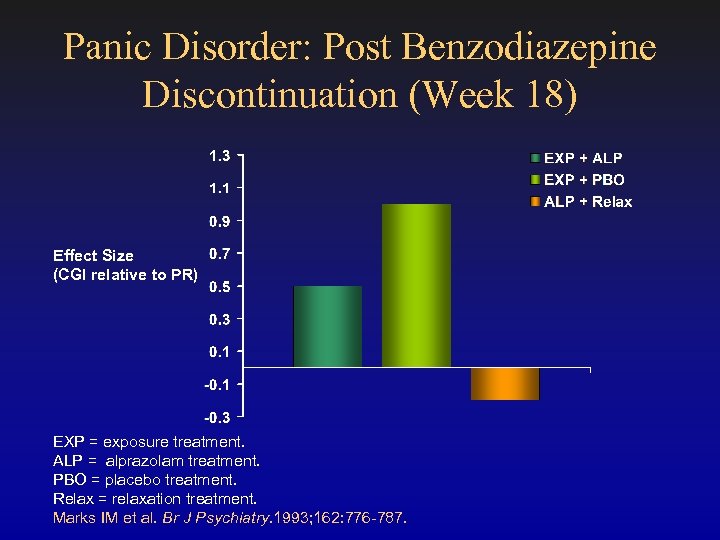 Panic Disorder: Post Benzodiazepine Discontinuation (Week 18)

Effect Size
(CGI relative to PR)

1.3
1.1
0.9
0.7
0.5
0.3
0.1
-0.1
-0.3

EXP + ALP
EXP + PBO
ALP + Relax

EXP = exposure treatment.
ALP = alprazolam treatment.
PBO = placebo treatment.
Relax = relaxation treatment.
Marks IM et al. Br J Psychiatry.1993;162:776-787.